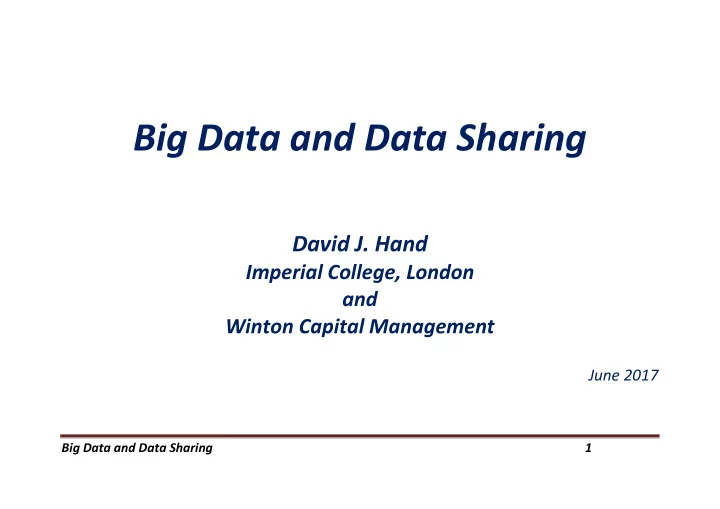 Big Data and Data Sharing

David J. Hand
Imperial College, London
and
Winton Capital Management

June 2017

Big Data and Data Sharing

1